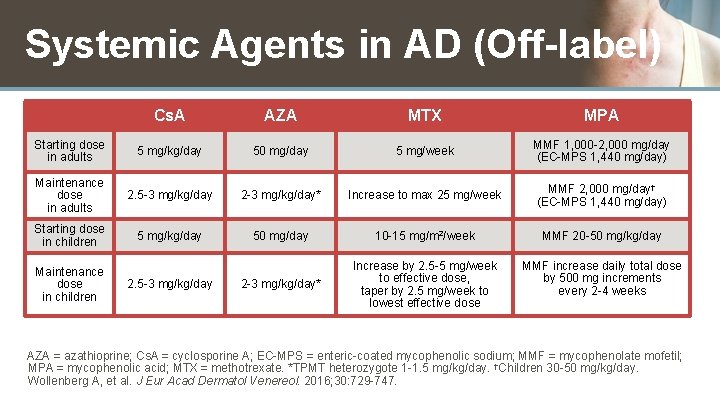 Systemic Agents in AD (Off-label)

| | CsA | AZA | MTX | MPA |
|---|---|---|---|---|
| Starting dose in adults | 5 mg/kg/day | 50 mg/day | 5 mg/week | MMF 1,000-2,000 mg/day (EC-MPS 1,440 mg/day) |
| Maintenance dose in adults | 2.5-3 mg/kg/day | 2-3 mg/kg/day* | Increase to max 25 mg/week | MMF 2,000 mg/day† (EC-MPS 1,440 mg/day) |
| Starting dose in children | 5 mg/kg/day | 50 mg/day | 10-15 mg/m²/week | MMF 20-50 mg/kg/day |
| Maintenance dose in children | 2.5-3 mg/kg/day | 2-3 mg/kg/day* | Increase by 2.5-5 mg/week to effective dose, taper by 2.5 mg/week to lowest effective dose | MMF increase daily total dose by 500 mg increments every 2-4 weeks |

AZA = azathioprine; CsA = cyclosporine A; EC-MPS = enteric-coated mycophenolic sodium; MMF = mycophenolate mofetil; MPA = mycophenolic acid; MTX = methotrexate. *TPMT heterozygote 1-1.5 mg/kg/day. †Children 30-50 mg/kg/day.
Wollenberg A, et al. J Eur Acad Dermatol Venereol. 2016;30:729-747.